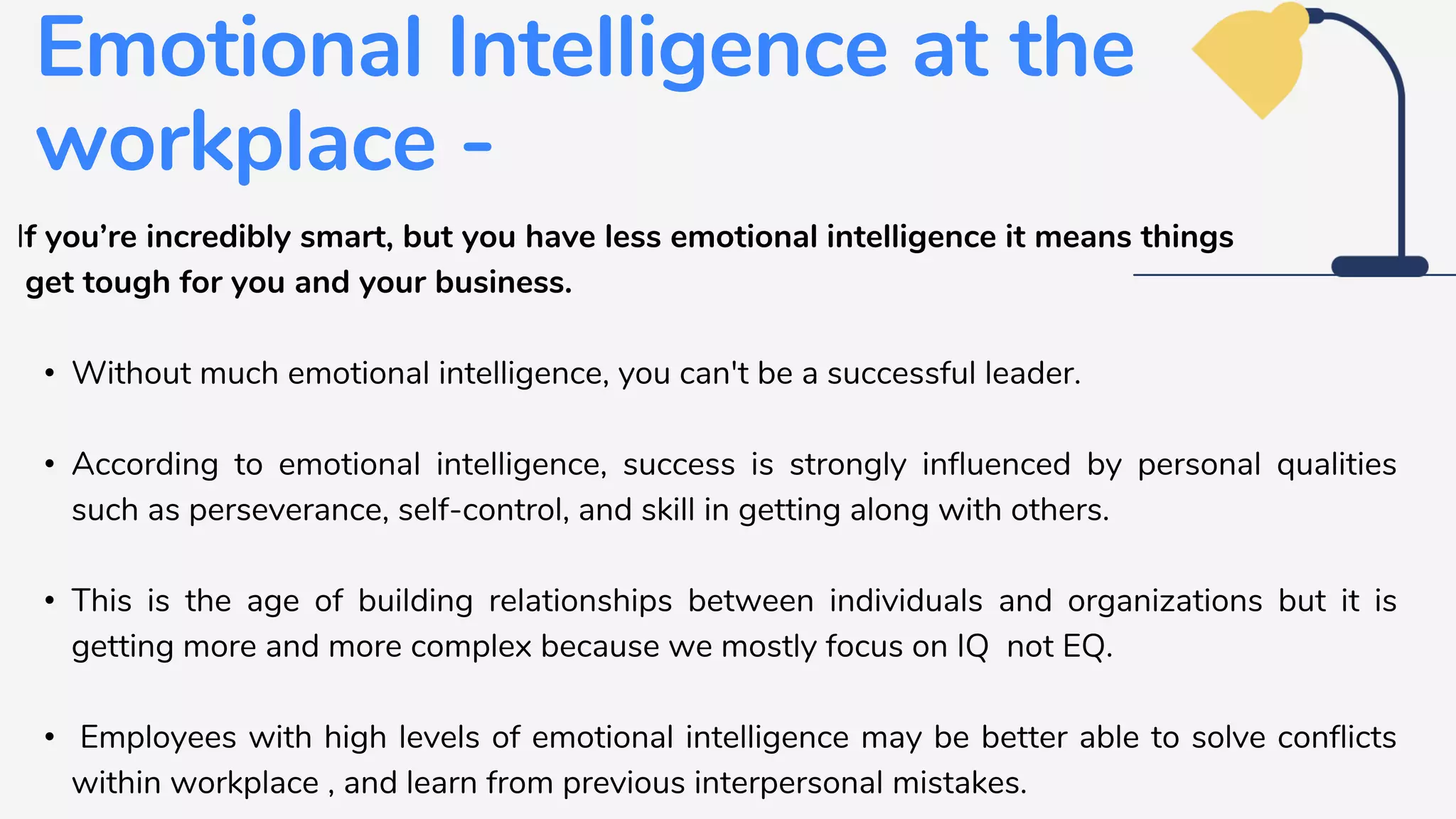 Emotional Intelligence at the workplace -

If you're incredibly smart, but you have less emotional intelligence it means things get tough for you and your business.

• Without much emotional intelligence, you can't be a successful leader.

• According to emotional intelligence, success is strongly influenced by personal qualities such as perseverance, self-control, and skill in getting along with others.

• This is the age of building relationships between individuals and organizations but it is getting more and more complex because we mostly focus on IQ not EQ.

• Employees with high levels of emotional intelligence may be better able to solve conflicts within workplace , and learn from previous interpersonal mistakes.